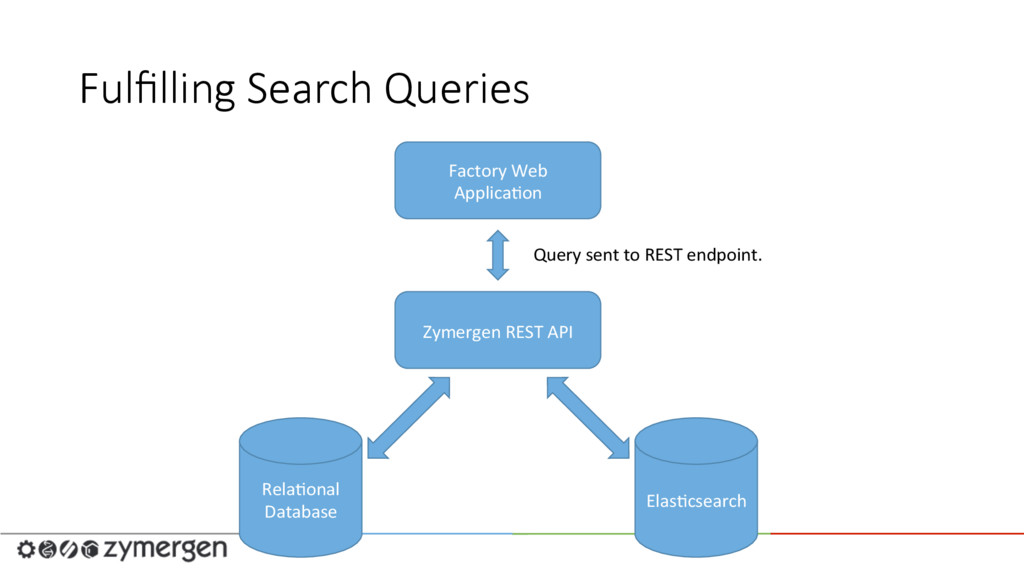 Fulfilling Search Queries

Factory Web Application

Query sent to REST endpoint.

Zymergen REST API

Relational Database

Elasticsearch

zymergen